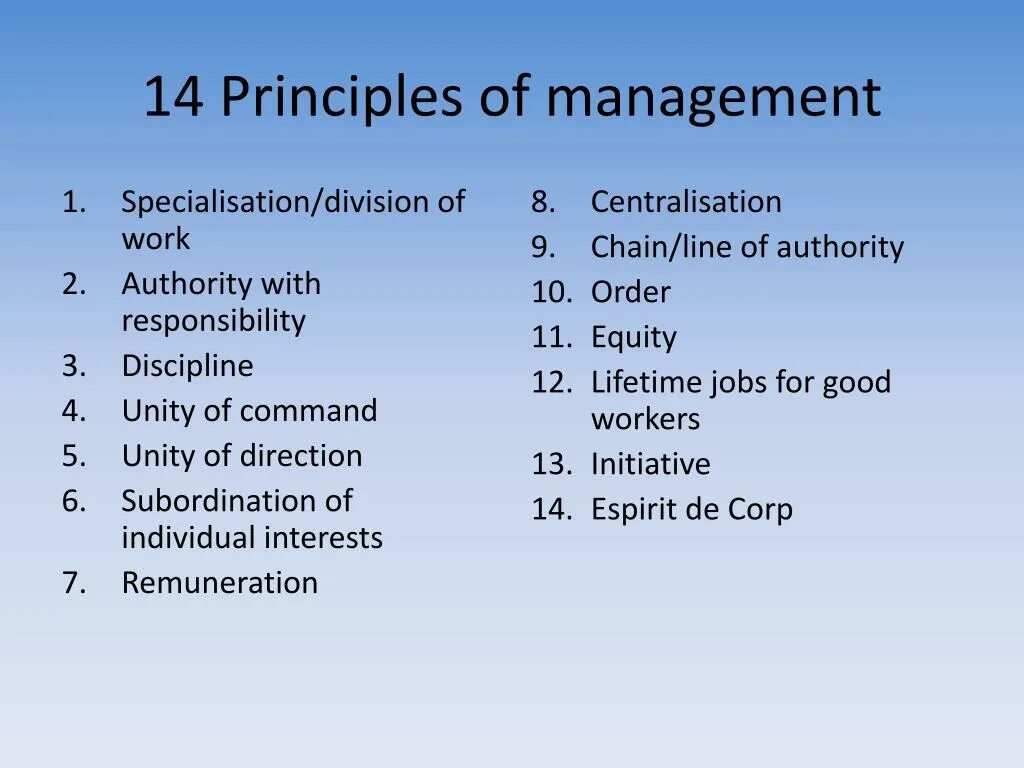 14 Principles of management

1. Specialisation/division of work
2. Authority with responsibility
3. Discipline
4. Unity of command
5. Unity of direction
6. Subordination of individual interests
7. Remuneration

8. Centralisation
9. Chain/line of authority
10. Order
11. Equity
12. Lifetime jobs for good workers
13. Initiative
14. Espirit de Corp